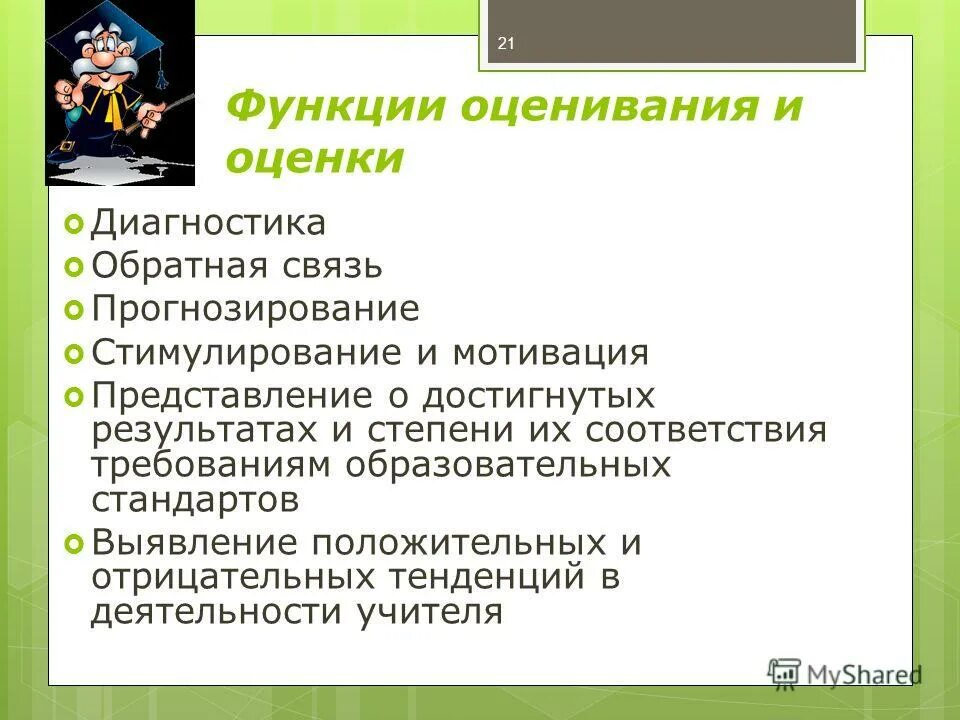 21

Функции оценивания и оценки

Диагностика
Обратная связь
Прогнозирование
Стимулирование и мотивация
Представление о достигнутых результатах и степени их соответствия требованиям образовательных стандартов
Выявление положительных и отрицательных тенденций в деятельности учителя

MyShared